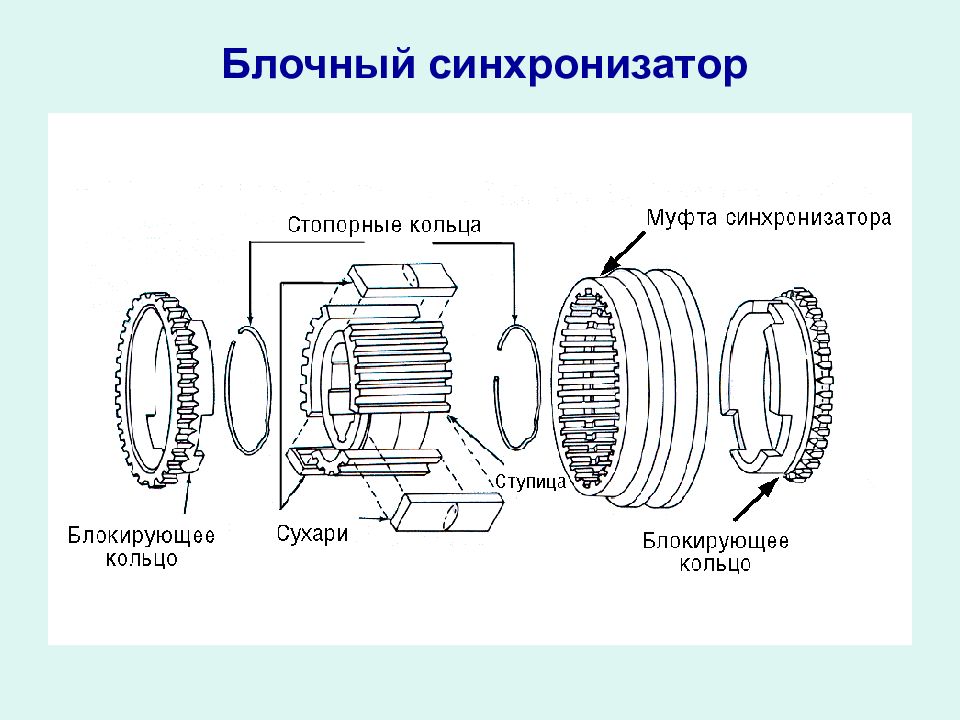 Блочный синхронизатор

Стопорные кольца

Муфта синхронизатора

Ступица

Блокирующее кольцо

Сухари

Блокирующее кольцо